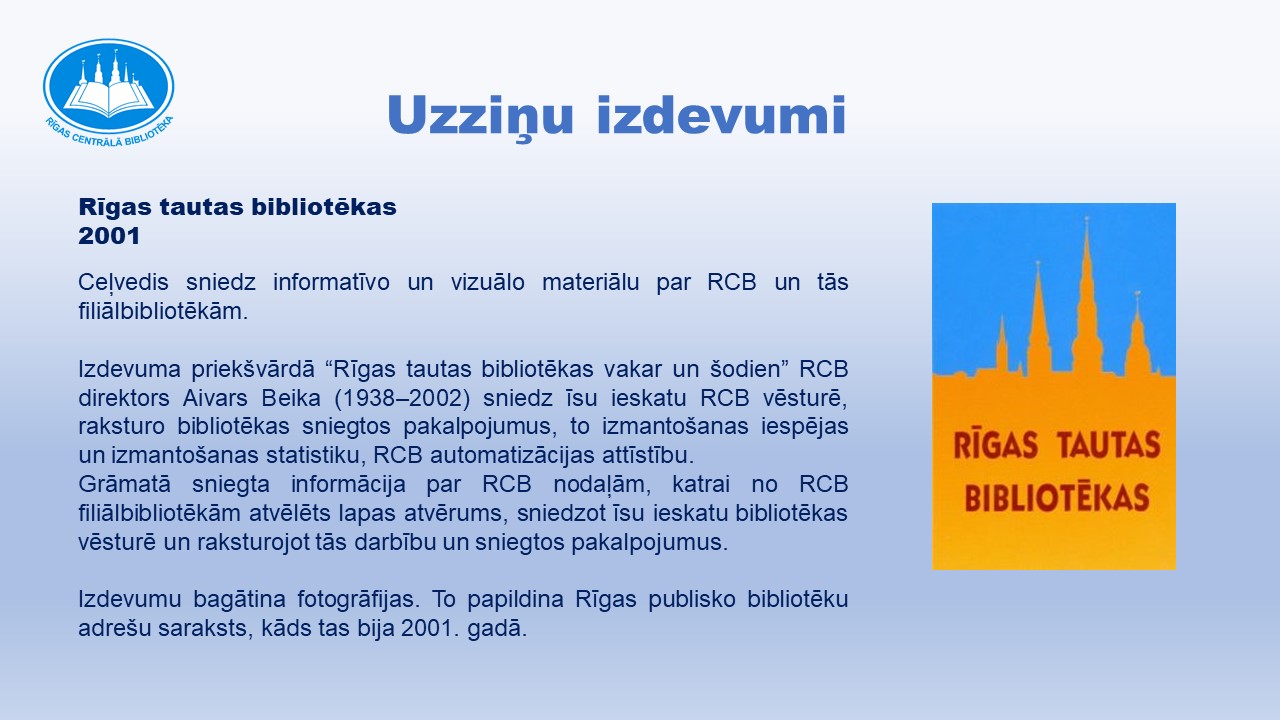 RĪGAS CENTRĀLĀ BIBLIOTĒKA

Uzziņu izdevumi

Rīgas tautas bibliotēkas
2001

Ceļvedis sniedz informatīvo un vizuālo materiālu par RCB un tās filiālbibliotēkām.

Izdevuma priekšvārdā “Rīgas tautas bibliotēkas vakar un šodien” RCB direktors Aivars Beika (1938–2002) sniedz īsu ieskatu RCB vēsturē, raksturo bibliotēkas sniegtos pakalpojumus, to izmantošanas iespējas un izmantošanas statistiku, RCB automatizācijas attīstību.
Grāmatā sniegta informācija par RCB nodaļām, katrai no RCB filiālbibliotēkām atvēlēts lapas atvērums, sniedzot īsu ieskatu bibliotēkas vēsturē un raksturojot tās darbību un sniegtos pakalpojumus.

Izdevumu bagātina fotogrāfijas. To papildina Rīgas publisko bibliotēku adrešu saraksts, kāds tas bija 2001. gadā.

RĪGAS TAUTAS BIBLIOTĒKAS